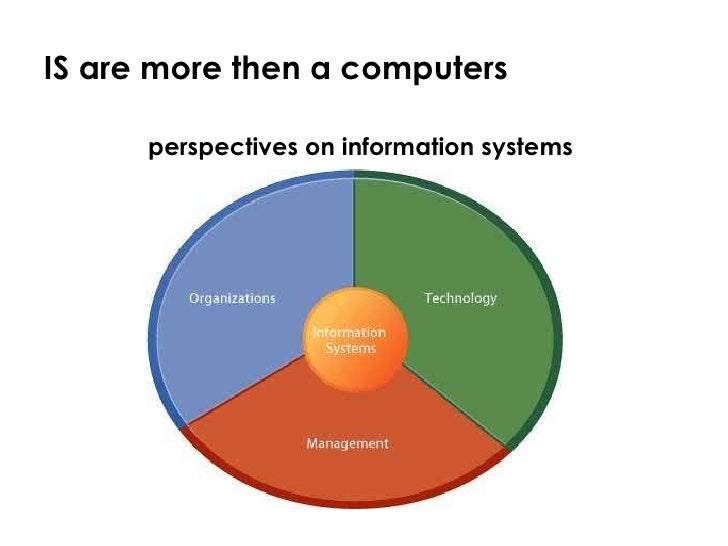 IS are more then a computers

perspectives on information systems

Organizations

Technology

Information Systems

Management